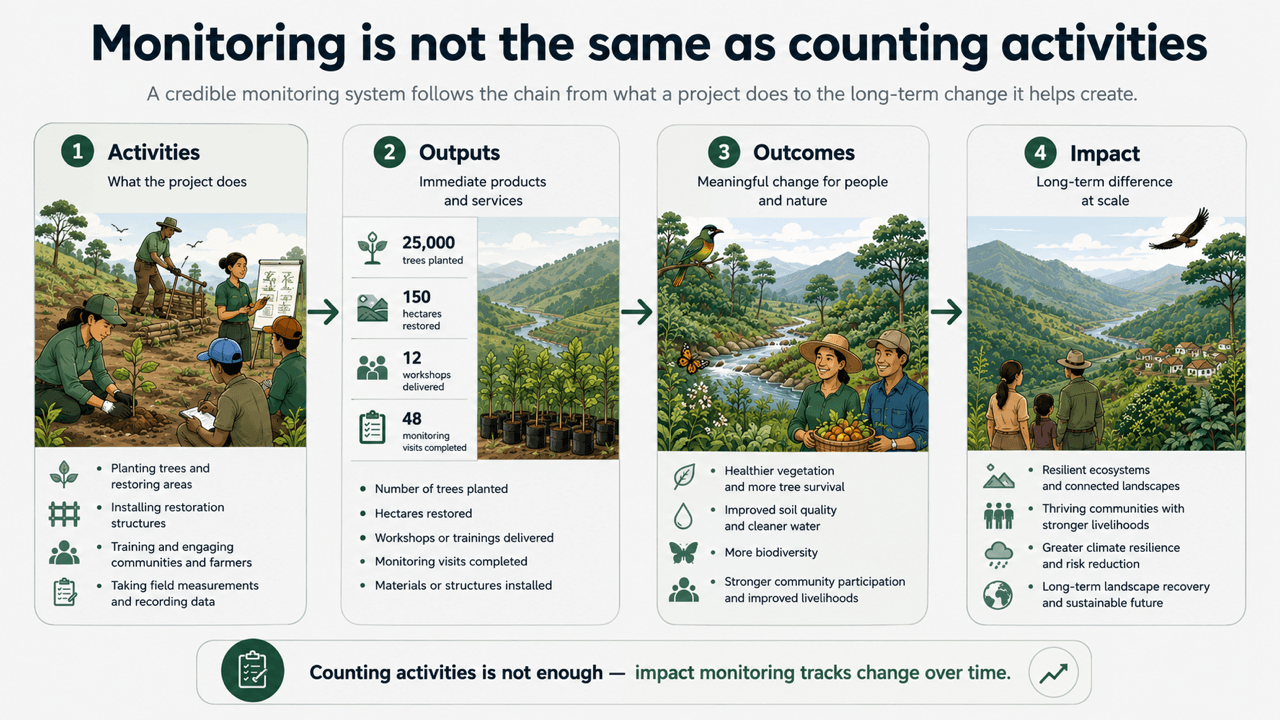 Monitoring is not the same as counting activities

A credible monitoring system follows the chain from what a project does to the long-term change it helps create.

1 Activities
What the project does

- Planting trees and restoring areas
- Installing restoration structures
- Training and engaging communities and farmers
- Taking field measurements and recording data

2 Outputs
Immediate products and services

25,000 trees planted
150 hectares restored
12 workshops delivered
48 monitoring visits completed

- Number of trees planted
- Hectares restored
- Workshops or trainings delivered
- Monitoring visits completed
- Materials or structures installed

3 Outcomes
Meaningful change for people and nature

- Healthier vegetation and more tree survival
- Improved soil quality and cleaner water
- More biodiversity
- Stronger community participation and improved livelihoods

4 Impact
Long-term difference at scale

- Resilient ecosystems and connected landscapes
- Thriving communities with stronger livelihoods
- Greater climate resilience and risk reduction
- Long-term landscape recovery and sustainable future

Counting activities is not enough — impact monitoring tracks change over time.